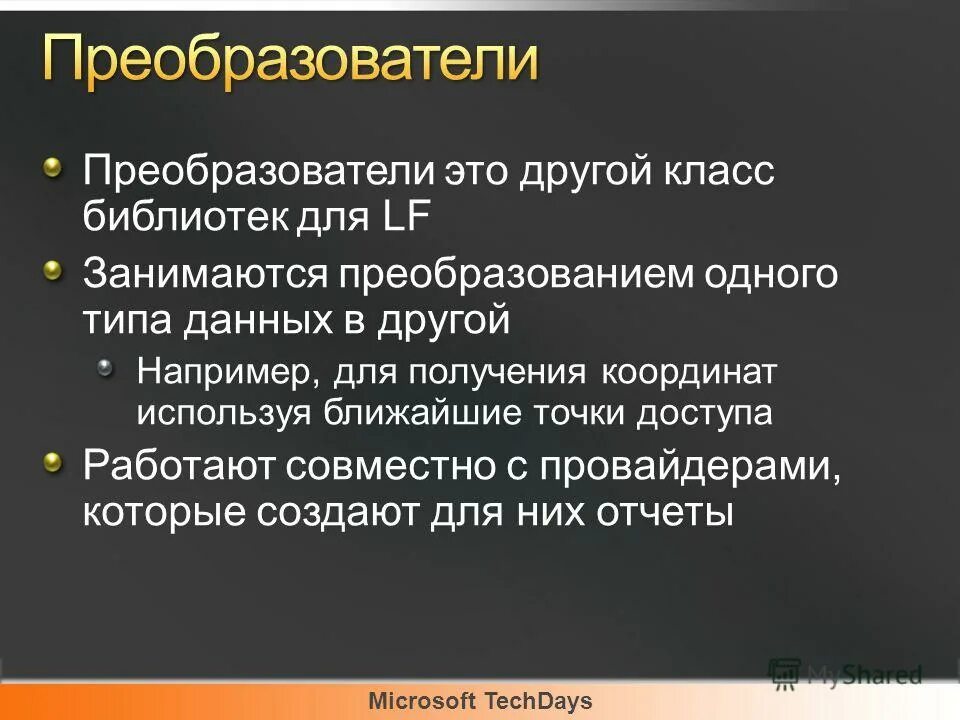 Преобразователи

Преобразователи это другой класс библиотек для LF

Занимаются преобразованием одного типа данных в другой

Например, для получения координат используя ближайшие точки доступа

Работают совместно с провайдерами, которые создают для них отчеты

MyShared

Microsoft TechDays